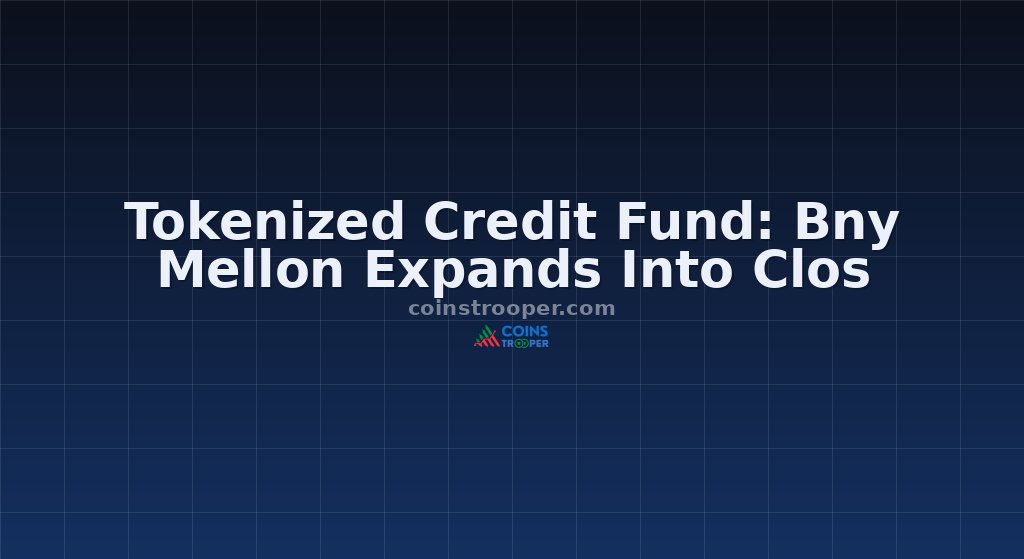 Tokenized Credit Fund: Bny Mellon Expands Into Clos

coinstrooper.com

COINS TROOPER